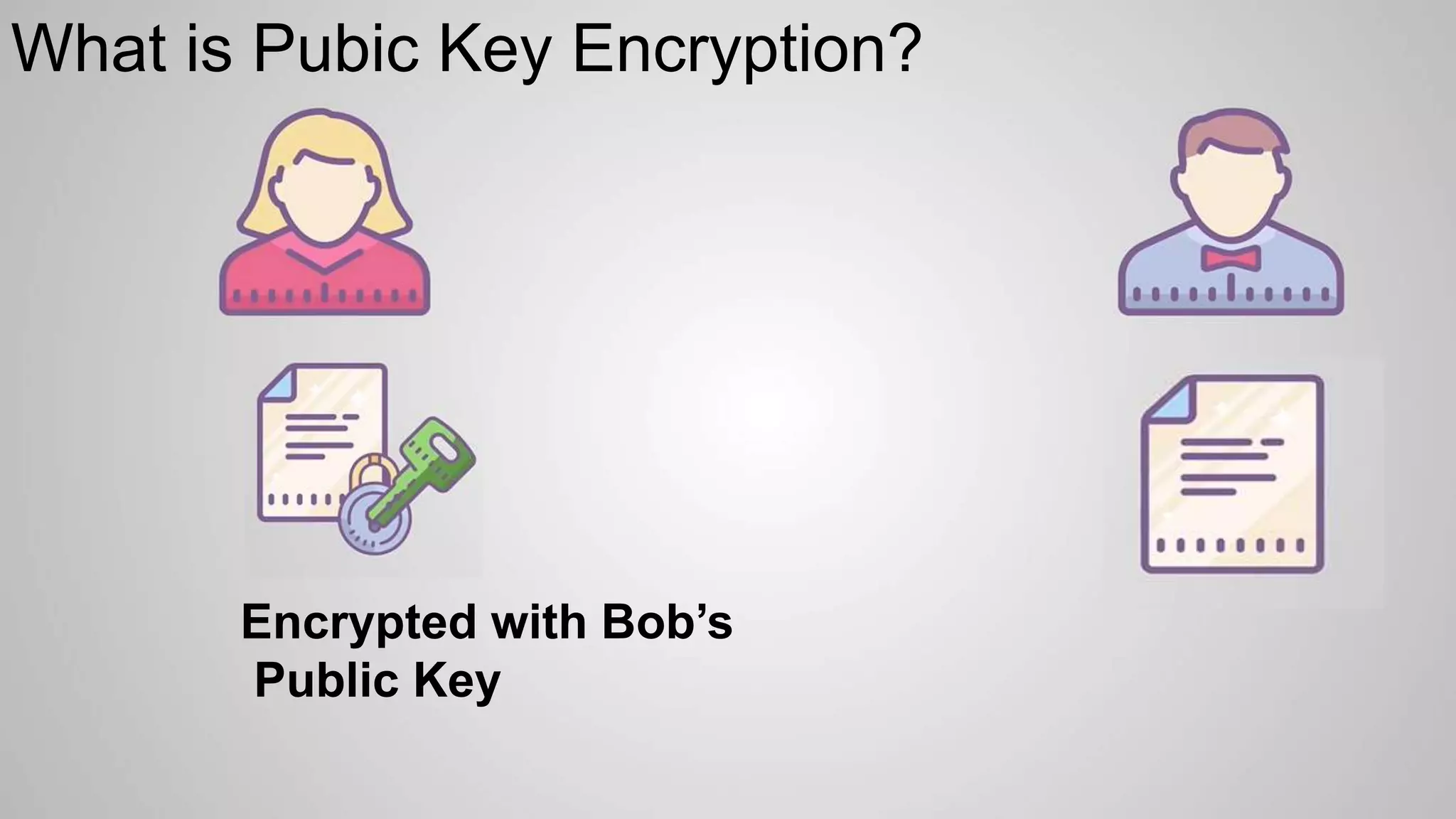 What is Pubic Key Encryption?

Encrypted with Bob’s Public Key